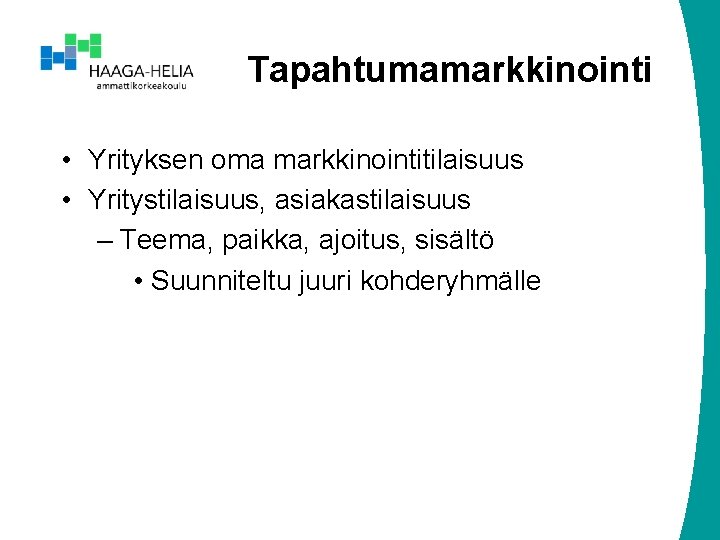 HAAGA-HELIA
ammattikorkeakoulu

Tapahtumamarkkinointi

• Yrityksen oma markkinointitilaisuus
• Yritystilaisuus, asiakastilaisuus
– Teema, paikka, ajoitus, sisältö
• Suunniteltu juuri kohderyhmälle